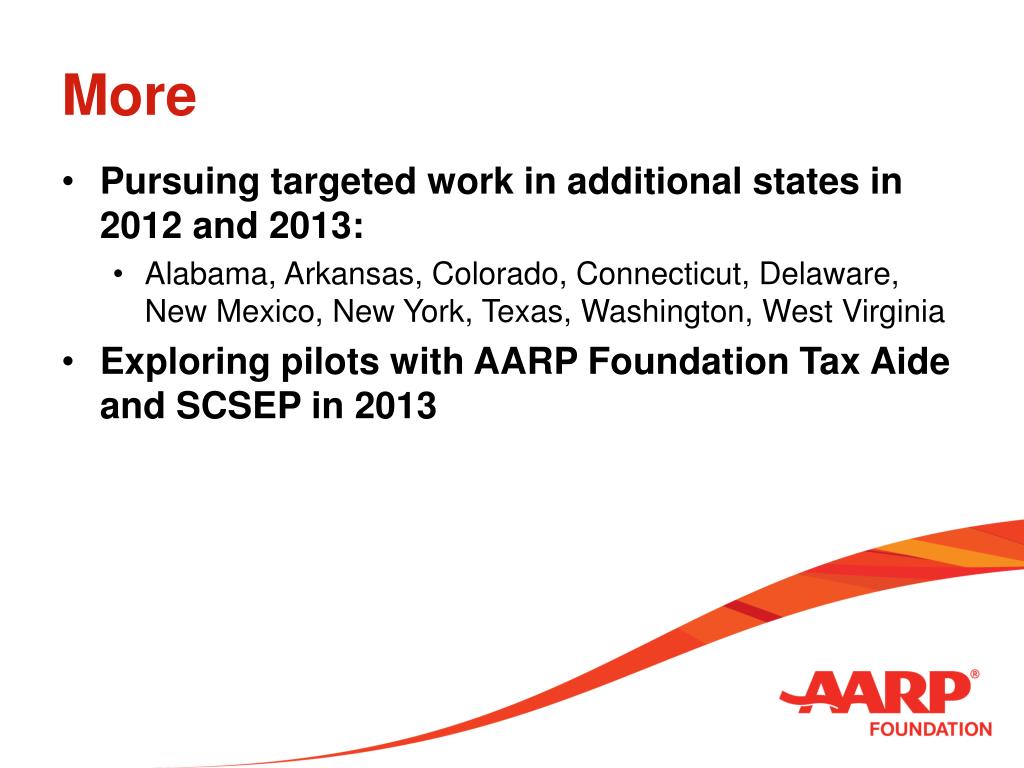 More

• Pursuing targeted work in additional states in 2012 and 2013:
  • Alabama, Arkansas, Colorado, Connecticut, Delaware, New Mexico, New York, Texas, Washington, West Virginia
• Exploring pilots with AARP Foundation Tax Aide and SCSEP in 2013

AARP®
FOUNDATION